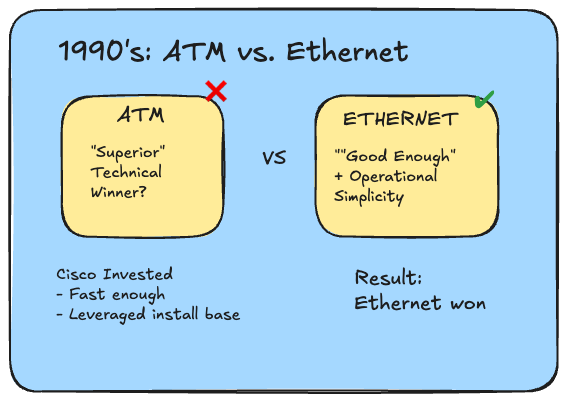 1990's: ATM vs. Ethernet

ATM

"Superior" Technical Winner?

VS

ETHERNET

""Good Enough" + Operational Simplicity

Cisco Invested
- Fast enough
- Leveraged install base

Result:
Ethernet won